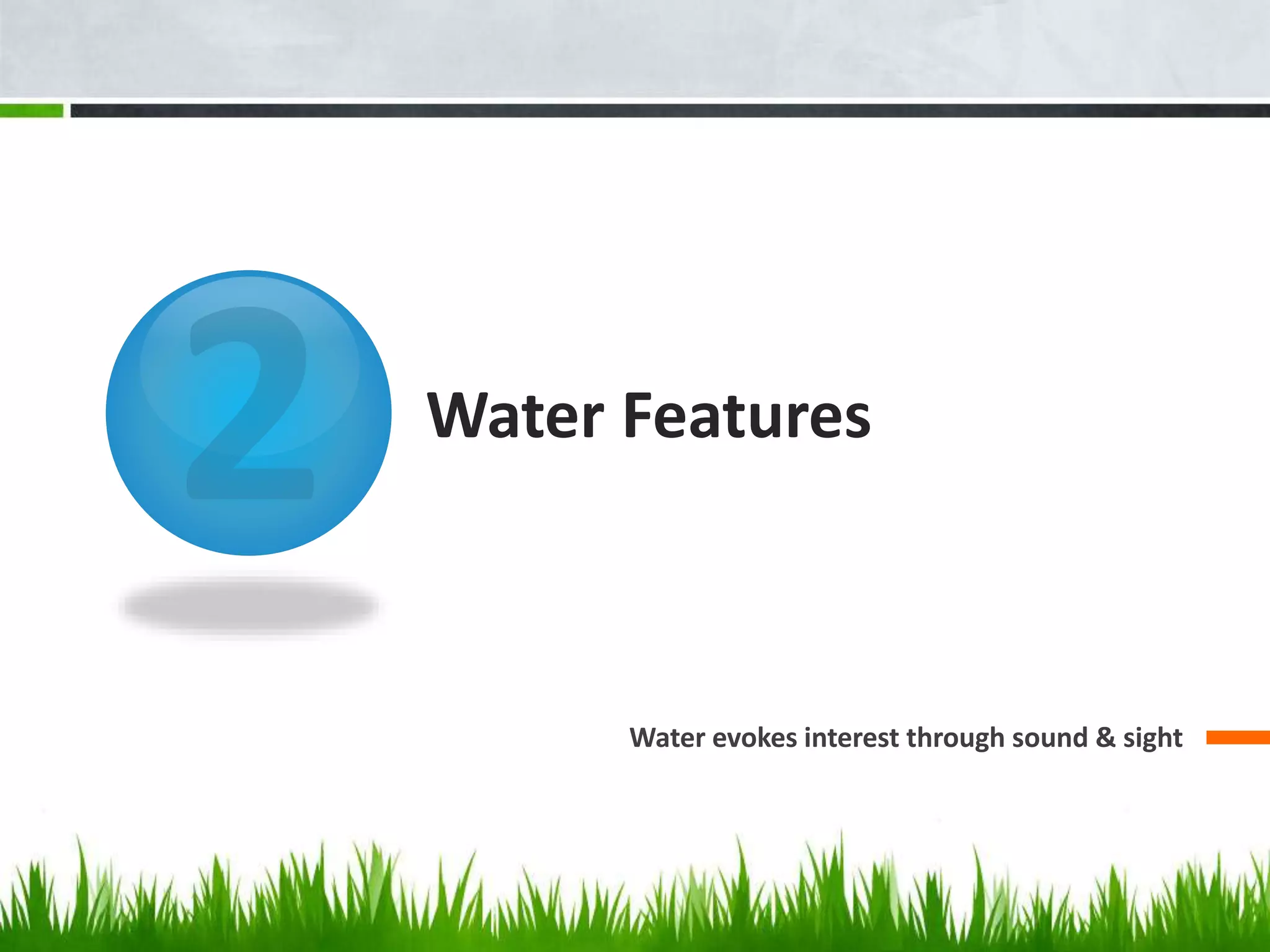 2

Water Features

Water evokes interest through sound & sight